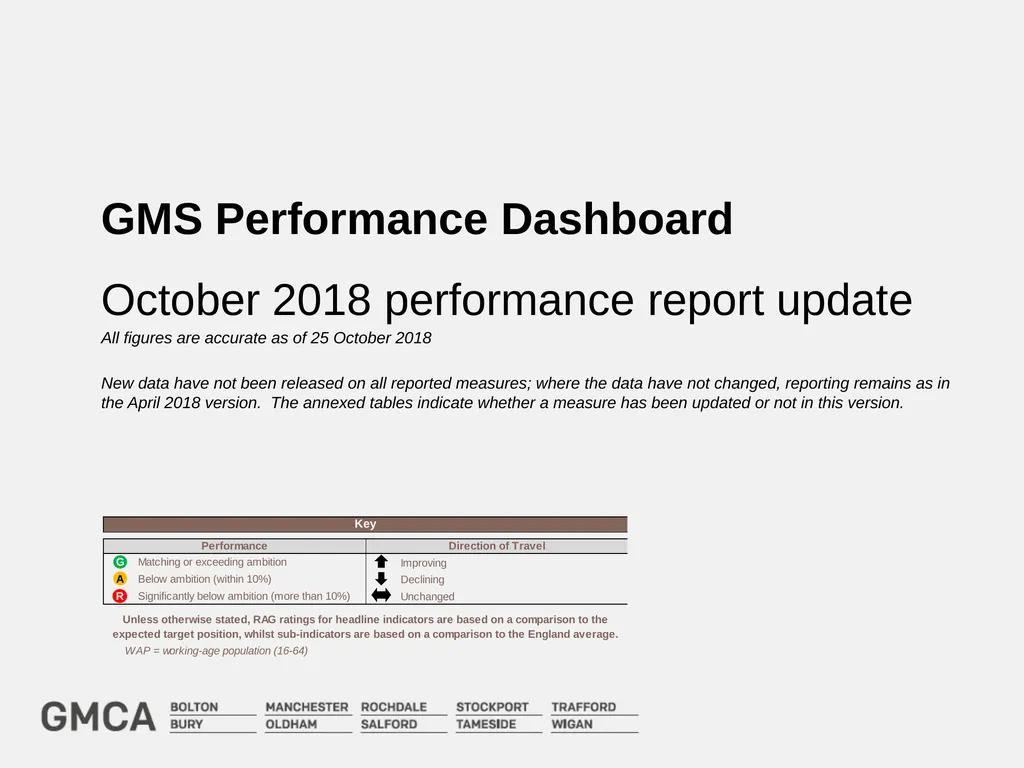 GMS Performance Dashboard

October 2018 performance report update

All figures are accurate as of 25 October 2018

New data have not been released on all reported measures; where the data have not changed, reporting remains as in the April 2018 version. The annexed tables indicate whether a measure has been updated or not in this version.

Key

| Performance | Direction of Travel |
|---|---|
| G Matching or exceeding ambition | Improving |
| A Below ambition (within 10%) | Declining |
| R Significantly below ambition (more than 10%) | Unchanged |

Unless otherwise stated, RAG ratings for headline indicators are based on a comparison to the expected target position, whilst sub-indicators are based on a comparison to the England average.

WAP = working-age population (16-64)

GMCA BOLTON BURY MANCHESTER OLDHAM ROCHDALE SALFORD STOCKPORT TAMESIDE TRAFFORD WIGAN